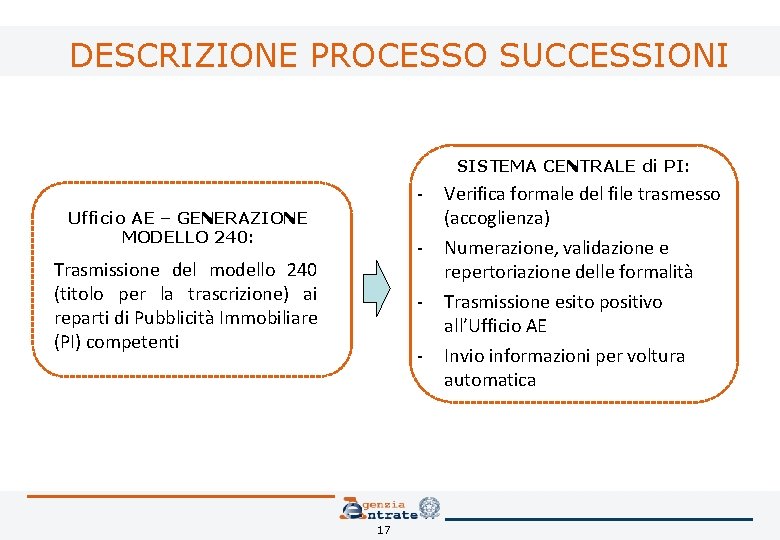 DESCRIZIONE PROCESSO SUCCESSIONI

Ufficio AE – GENERAZIONE MODELLO 240:

Trasmissione del modello 240 (titolo per la trascrizione) ai reparti di Pubblicità Immobiliare (PI) competenti

SISTEMA CENTRALE di PI:

- Verifica formale del file trasmesso (accoglienza)
- Numerazione, validazione e repertoriazione delle formalità
- Trasmissione esito positivo all'Ufficio AE
- Invio informazioni per voltura automatica

Agenzia Entrate

17